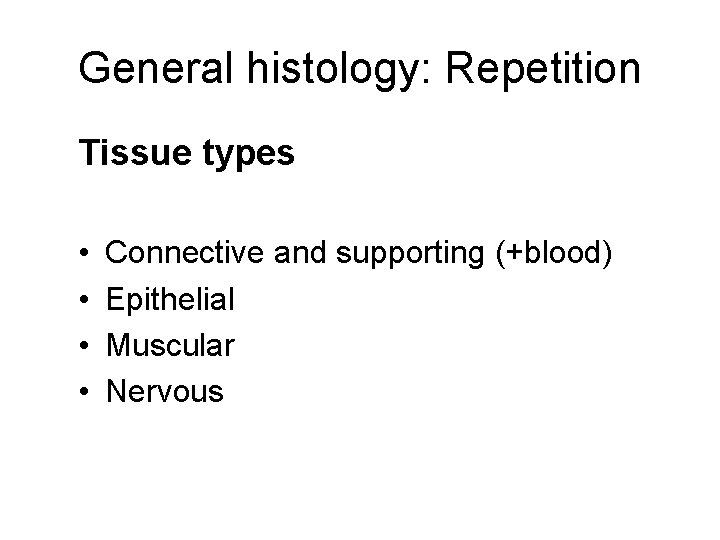 General histology: Repetition

Tissue types

• Connective and supporting (+blood)
• Epithelial
• Muscular
• Nervous